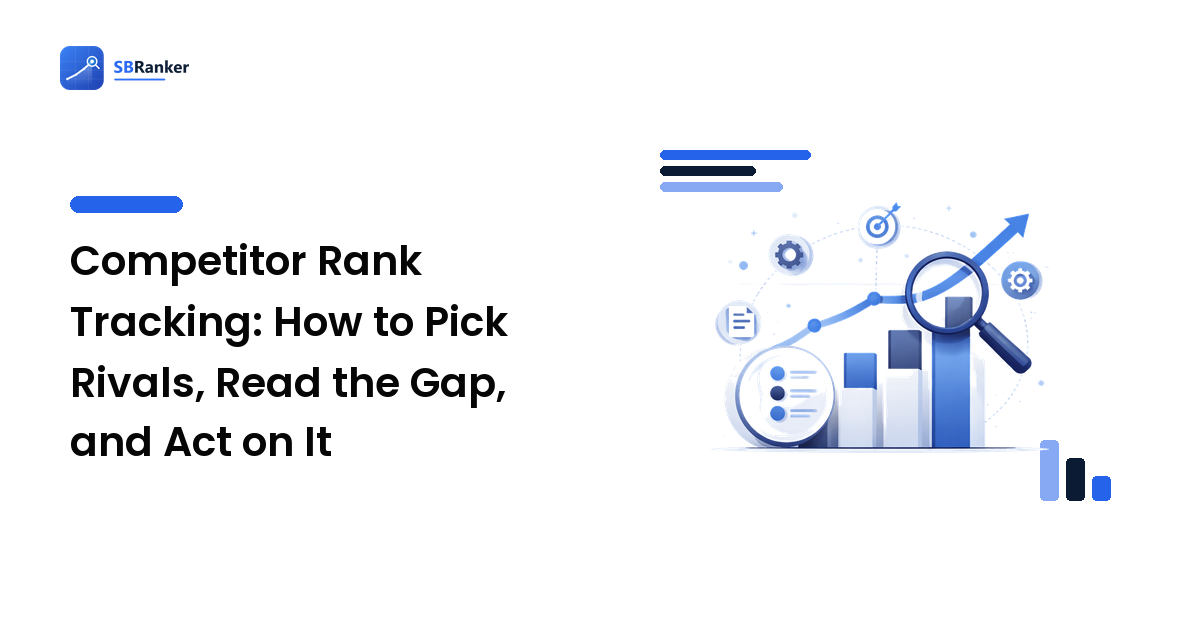 SBRanker

Competitor Rank Tracking: How to Pick Rivals, Read the Gap, and Act on It